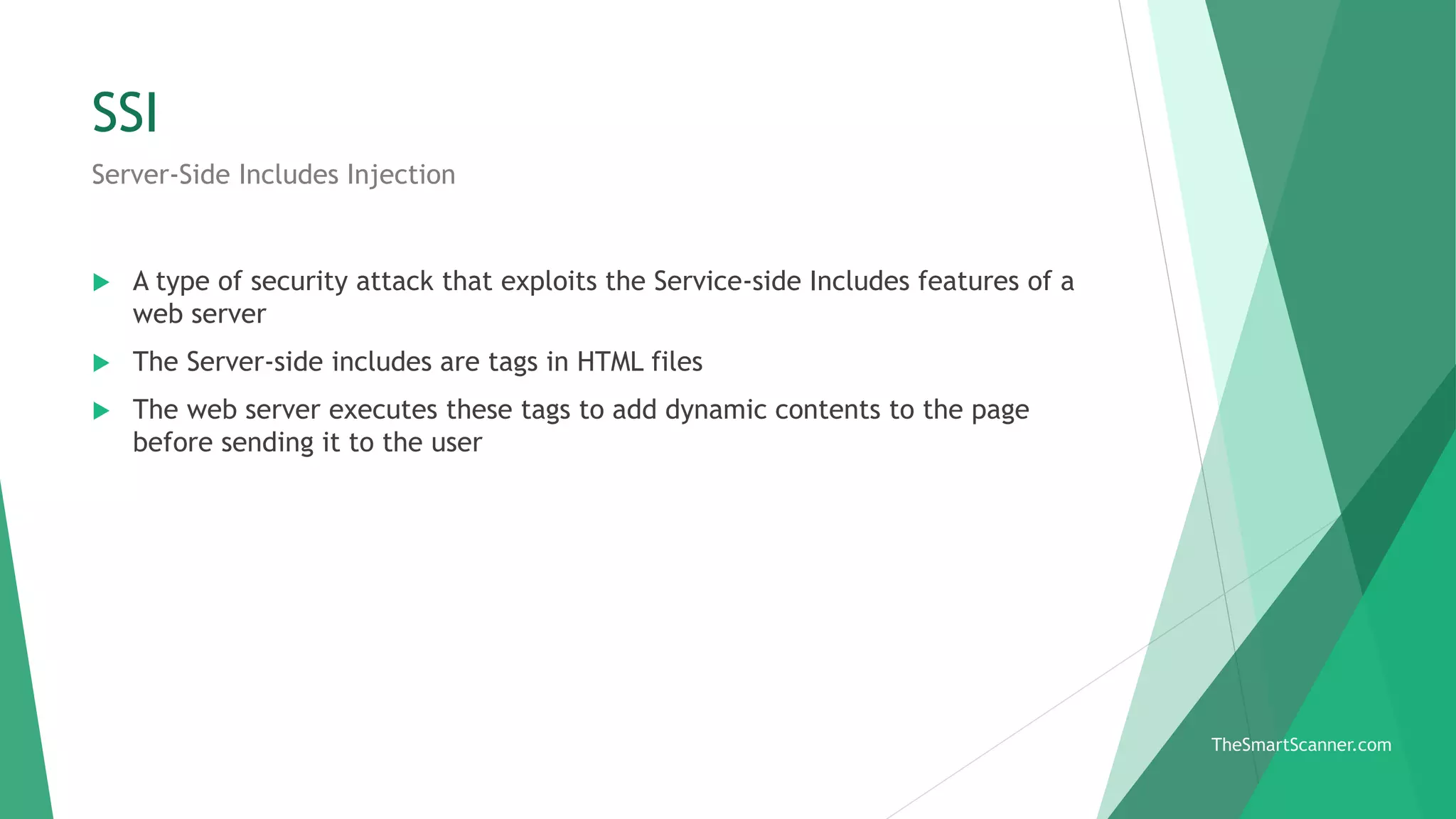 SSI

Server-Side Includes Injection

A type of security attack that exploits the Service-side Includes features of a web server

The Server-side includes are tags in HTML files

The web server executes these tags to add dynamic contents to the page before sending it to the user

TheSmartScanner.com